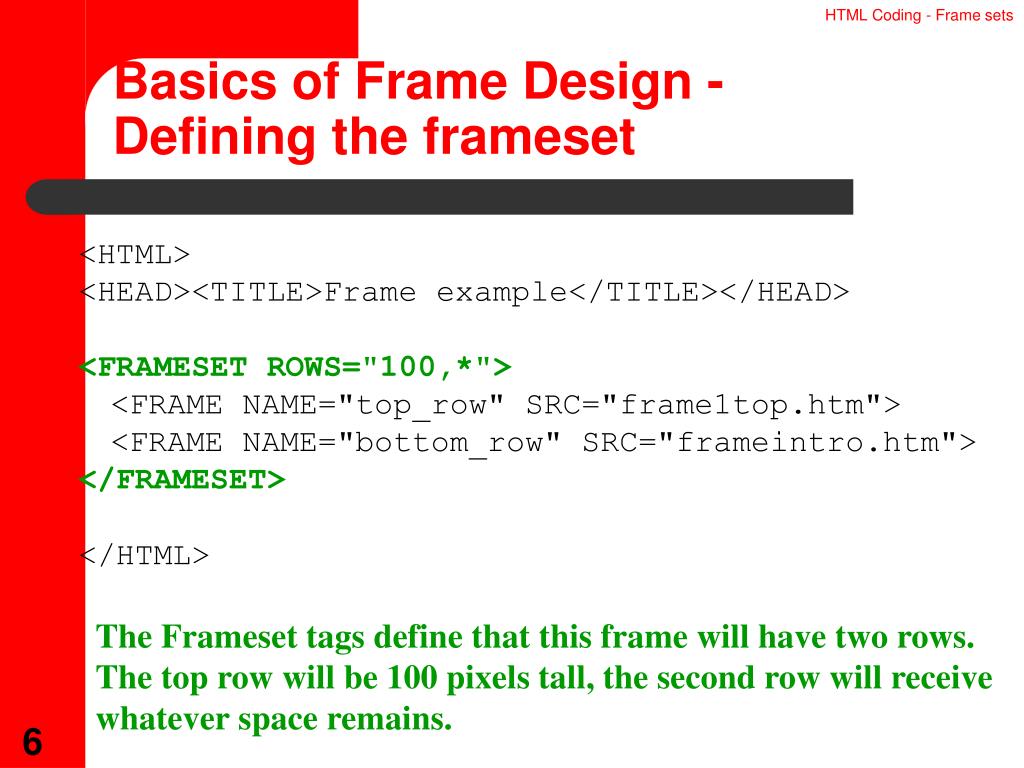 HTML Coding - Frame sets

Basics of Frame Design - Defining the frameset

<HTML>
<HEAD><TITLE>Frame example</TITLE></HEAD>

<FRAMESET ROWS="100,*">
<FRAME NAME="top_row" SRC="frame1top.htm">
<FRAME NAME="bottom_row" SRC="frameintro.htm">
</FRAMESET>

</HTML>

The Frameset tags define that this frame will have two rows. The top row will be 100 pixels tall, the second row will receive whatever space remains.

6